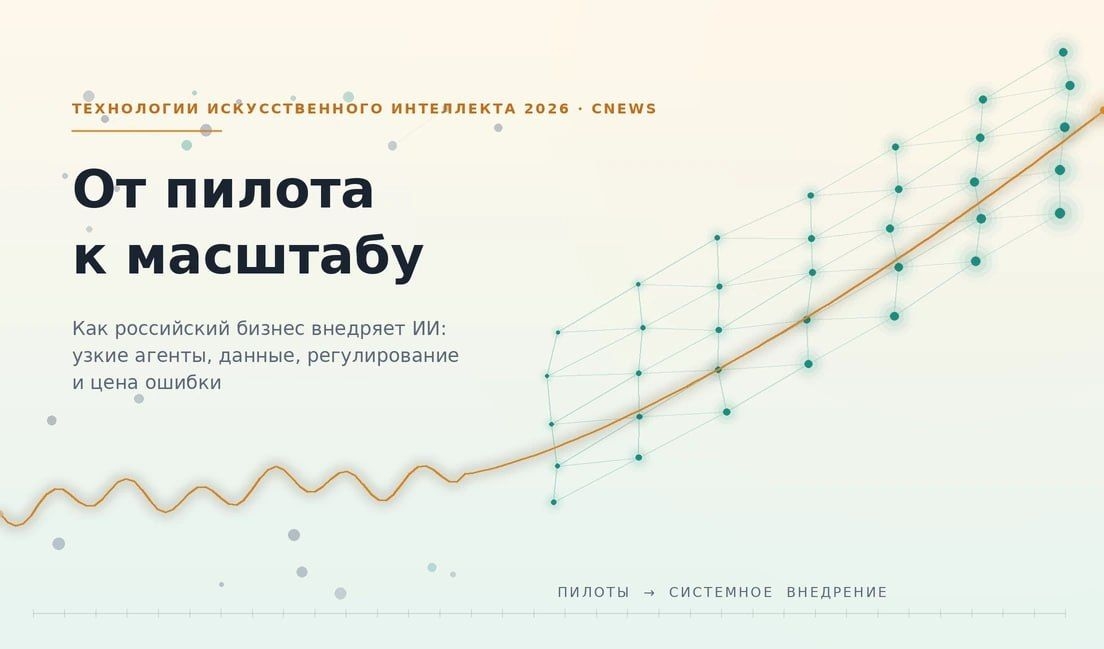 ТЕХНОЛОГИИ ИСКУССТВЕННОГО ИНТЕЛЛЕКТА 2026 · CNEWS

От пилота к масштабу

Как российский бизнес внедряет ИИ: узкие агенты, данные, регулирование и цена ошибки

ПИЛОТЫ → СИСТЕМНОЕ ВНЕДРЕНИЕ